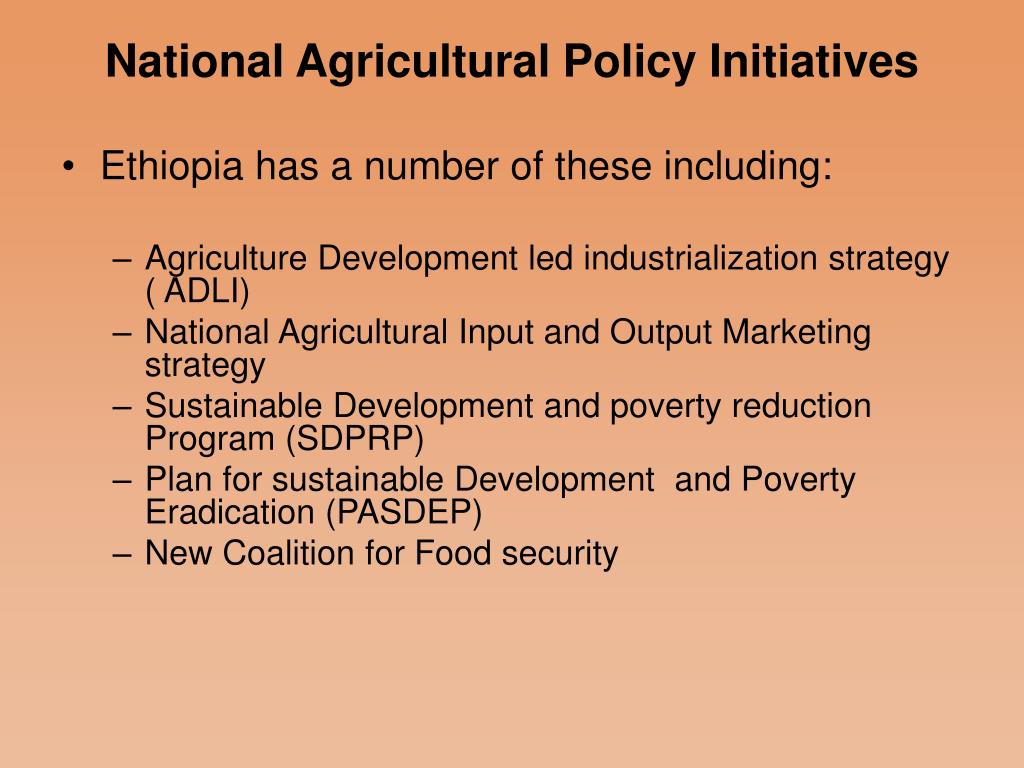 National Agricultural Policy Initiatives

• Ethiopia has a number of these including:

– Agriculture Development led industrialization strategy ( ADLI)
– National Agricultural Input and Output Marketing strategy
– Sustainable Development and poverty reduction Program (SDPRP)
– Plan for sustainable Development  and Poverty Eradication (PASDEP)
– New Coalition for Food security